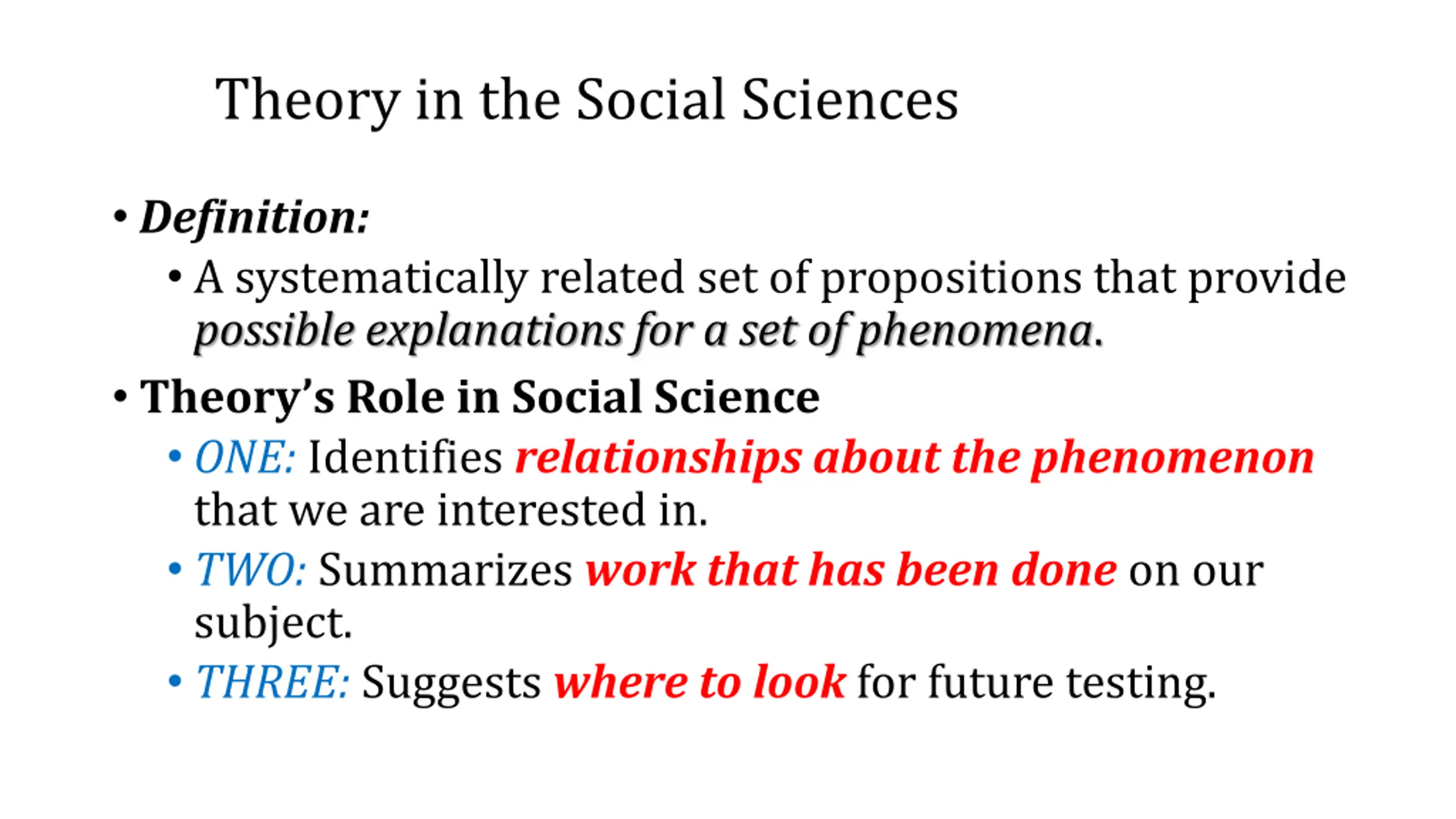 Theory in the Social Sciences

• Definition:
 • A systematically related set of propositions that provide possible explanations for a set of phenomena.
• Theory's Role in Social Science
 • ONE: Identifies relationships about the phenomenon that we are interested in.
 • TWO: Summarizes work that has been done on our subject.
 • THREE: Suggests where to look for future testing.